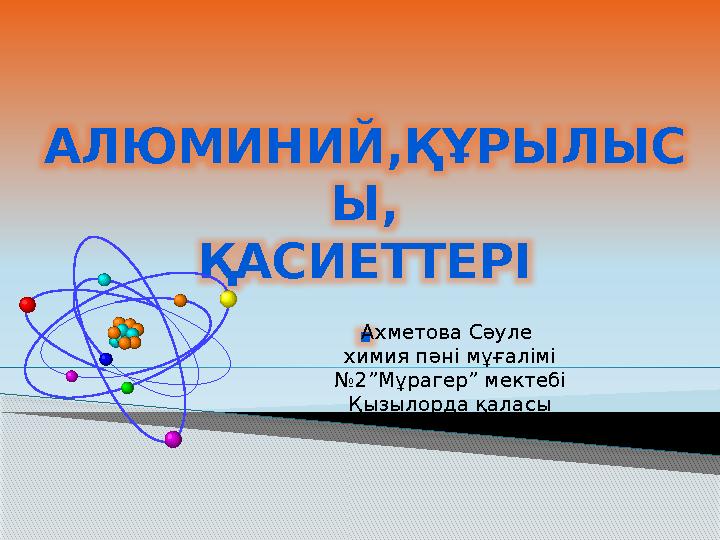 АЛЮМИНИЙ,ҚҰРЫЛЫСЫ,
ҚАСИЕТТЕРІ

Ахметова Сәуле
химия пәні мұғалімі
№2”Мұрагер” мектебі
Қызылорда қаласы